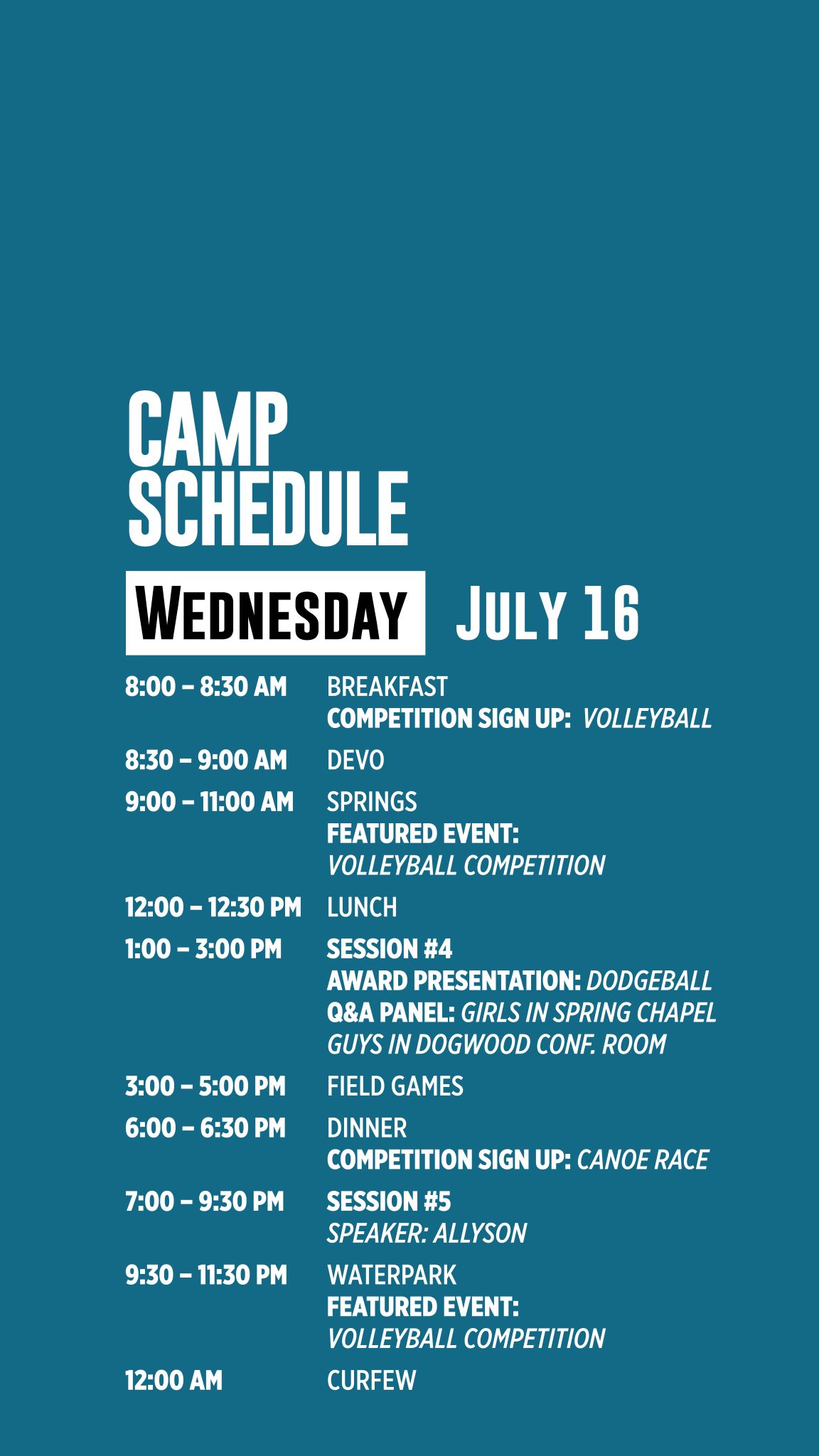 CAMP SCHEDULE

WEDNESDAY JULY 16

8:00 – 8:30 AM BREAKFAST
COMPETITION SIGN UP: VOLLEYBALL

8:30 – 9:00 AM DEVO

9:00 – 11:00 AM SPRINGS
FEATURED EVENT:
VOLLEYBALL COMPETITION

12:00 – 12:30 PM LUNCH

1:00 – 3:00 PM SESSION #4
AWARD PRESENTATION: DODGEBALL
Q&A PANEL: GIRLS IN SPRING CHAPEL
GUYS IN DOGWOOD CONF. ROOM

3:00 – 5:00 PM FIELD GAMES

6:00 – 6:30 PM DINNER
COMPETITION SIGN UP: CANOE RACE

7:00 – 9:30 PM SESSION #5
SPEAKER: ALLYSON

9:30 – 11:30 PM WATERPARK
FEATURED EVENT:
VOLLEYBALL COMPETITION

12:00 AM CURFEW